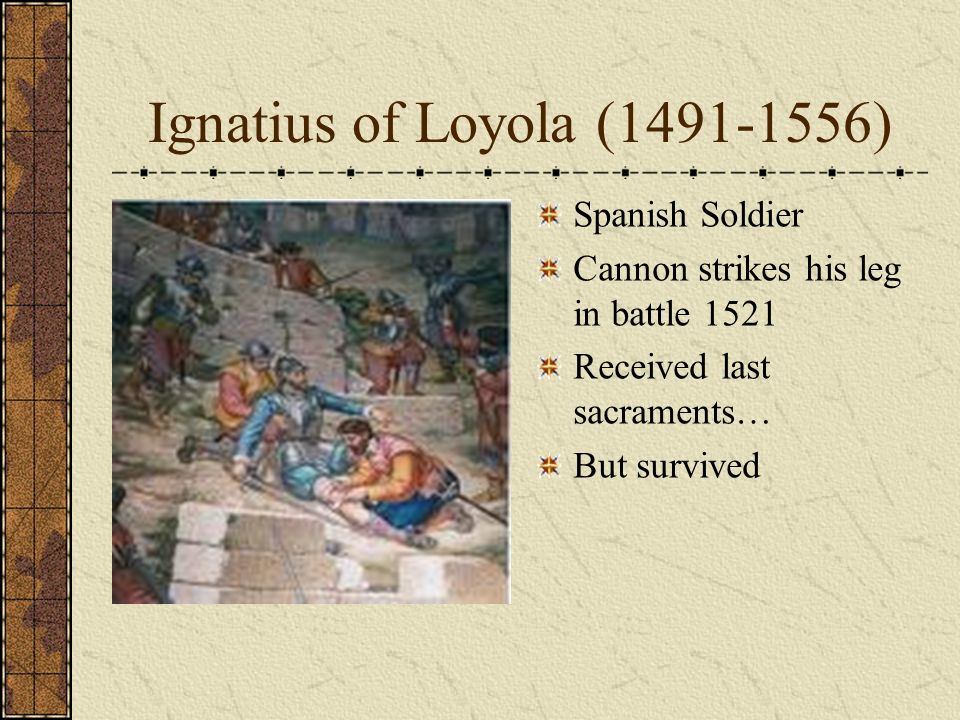 Ignatius of Loyola (1491-1556)

Spanish Soldier

Cannon strikes his leg in battle 1521

Received last sacraments…

But survived